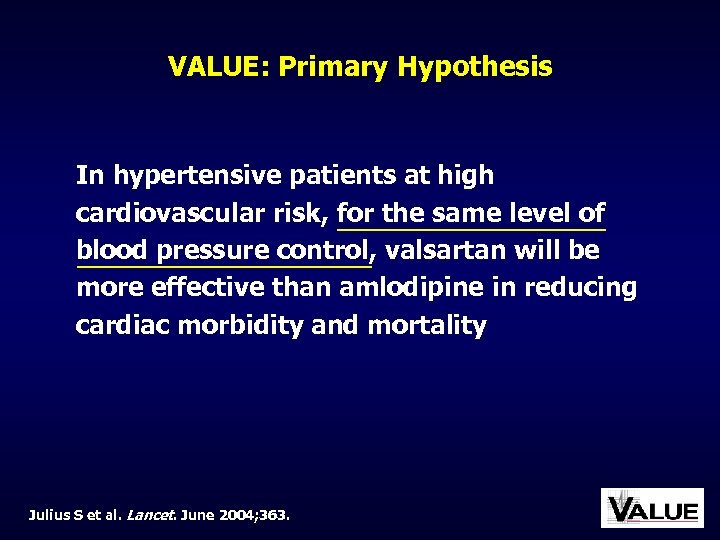 VALUE: Primary Hypothesis

In hypertensive patients at high cardiovascular risk, for the same level of blood pressure control, valsartan will be more effective than amlodipine in reducing cardiac morbidity and mortality

Julius S et al. Lancet. June 2004;363.

VALUE